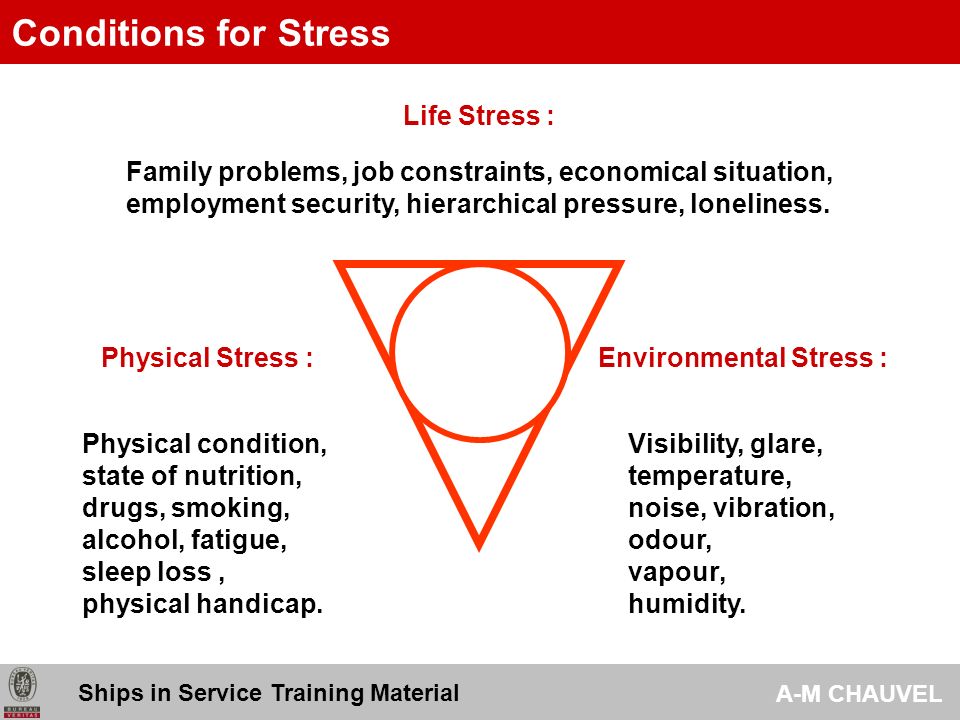 Conditions for Stress

Life Stress :

Family problems, job constraints, economical situation, employment security, hierarchical pressure, loneliness.

Physical Stress :

Physical condition, state of nutrition, drugs, smoking, alcohol, fatigue, sleep loss , physical handicap.

Environmental Stress :

Visibility, glare, temperature, noise, vibration, odour, vapour, humidity.

BUREAU VERITAS

Ships in Service Training Material

A-M CHAUVEL